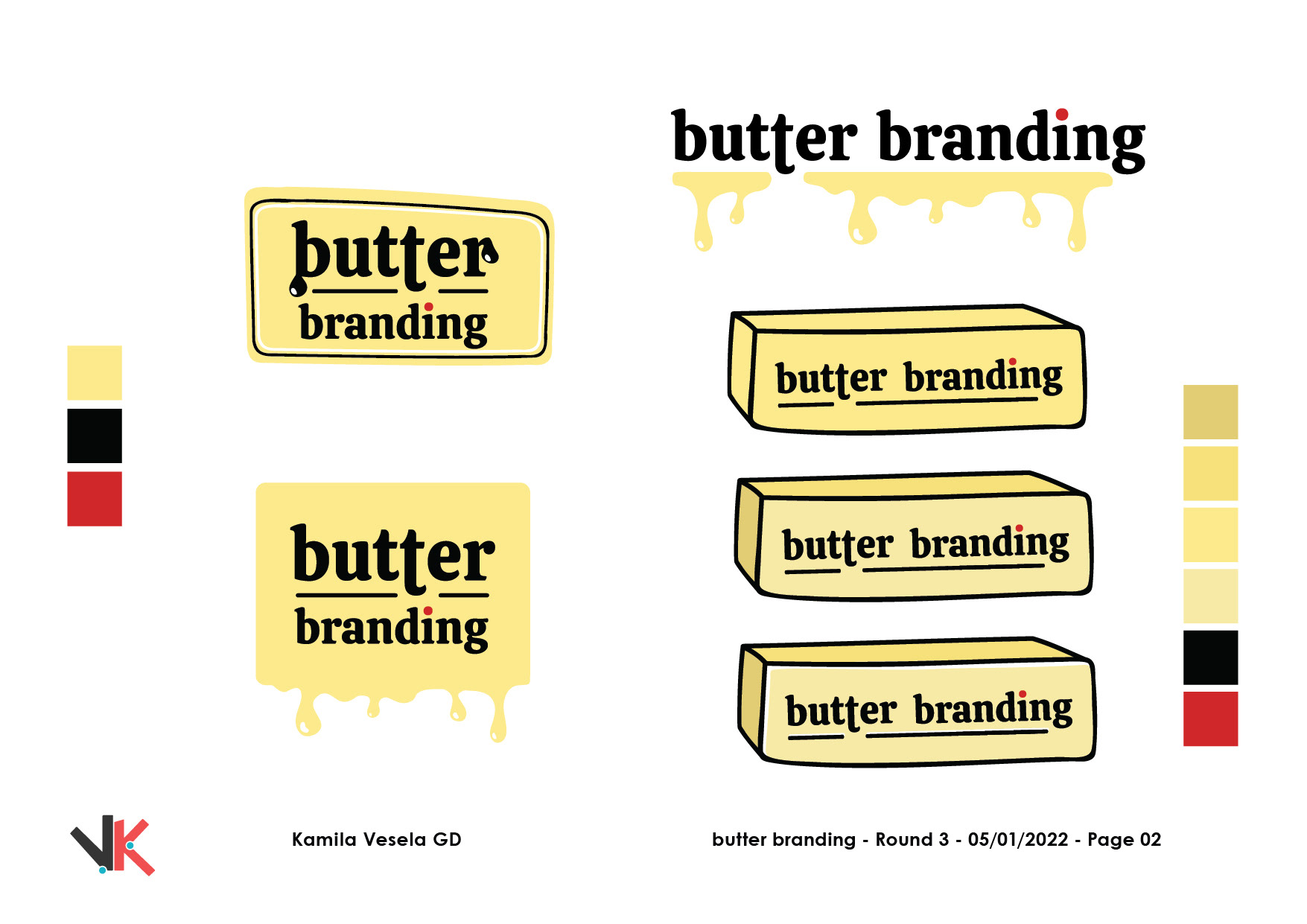 butter branding

butter
branding

butter branding

butter branding

butter
branding

butter branding

VK

Kamila Vesela GD

butter branding - Round 3 - 05/01/2022 - Page 02